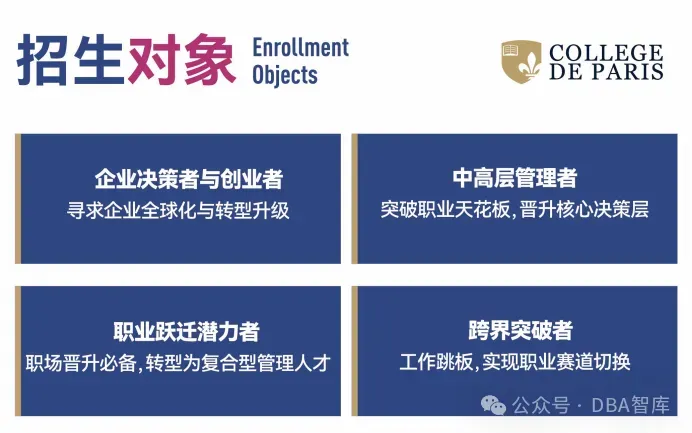 招生对象 Enrollment Objects

COLLEGE DE PARIS

企业决策者与创业者
寻求企业全球化与转型升级

中高层管理者
突破职业天花板，晋升核心决策层

职业跃迁潜力者
职场晋升必备，转型为复合型管理人才

跨界突破者
工作跳板，实现职业赛道切换

公众号 · DBA智库